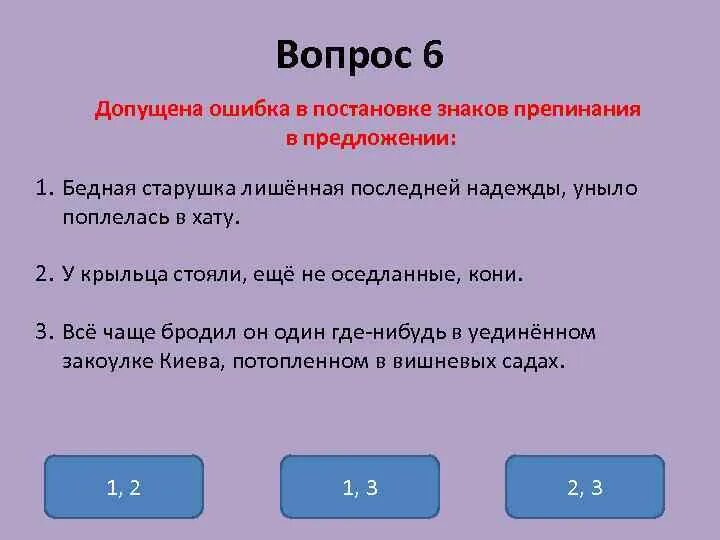 Вопрос 6

Допущена ошибка в постановке знаков препинания в предложении:

1. Бедная старушка лишённая последней надежды, уныло поплелась в хату.

2. У крыльца стояли, ещё не оседланные, кони.

3. Всё чаще бродил он один где-нибудь в уединённом закоулке Киева, потопленном в вишневых садах.

1, 2

1, 3

2, 3